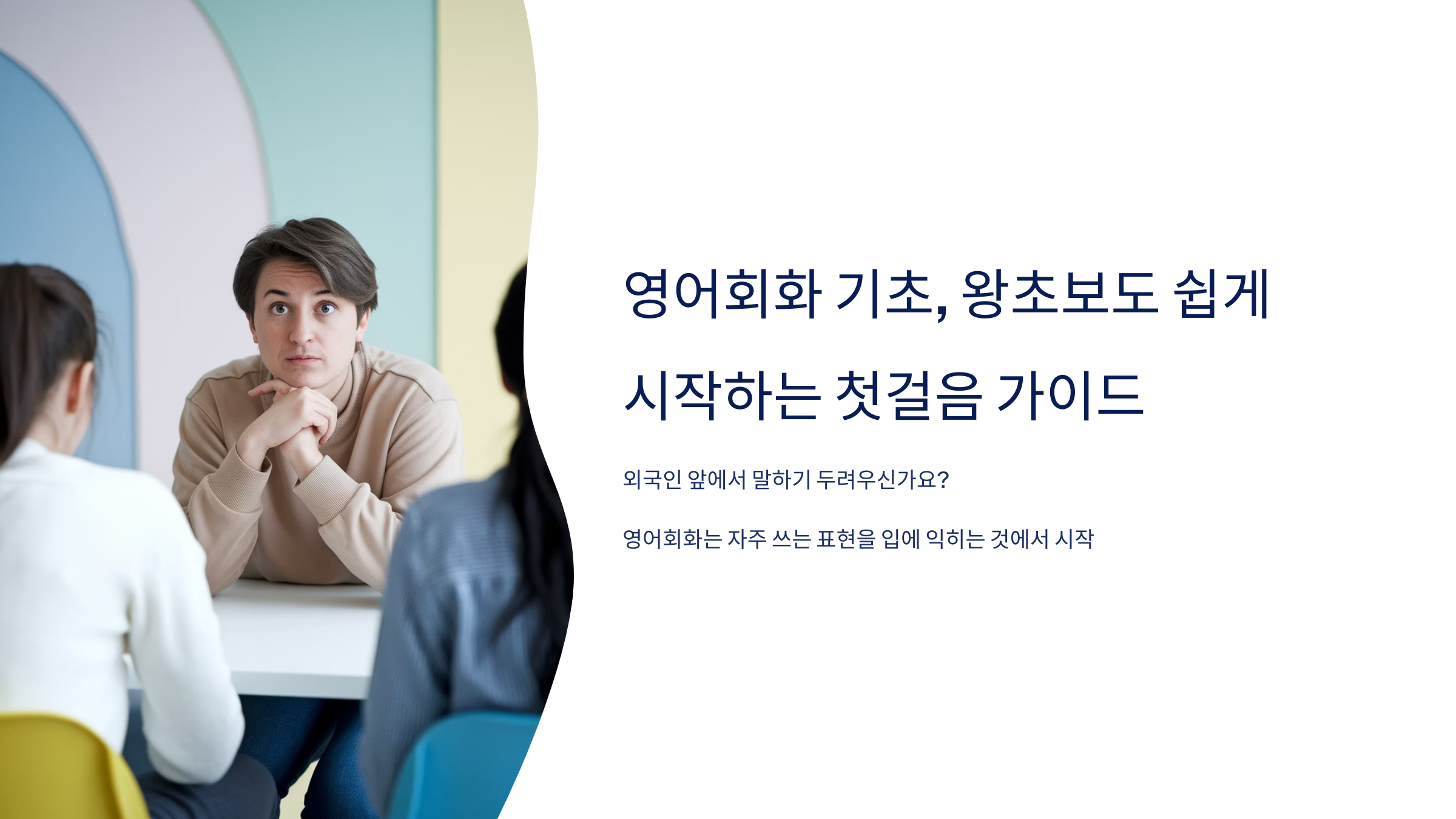 영어회화 기초, 왕초보도 쉽게 시작하는 첫걸음 가이드

외국인 앞에서 말하기 두려우신가요?

영어회화는 자주 쓰는 표현을 입에 익히는 것에서 시작